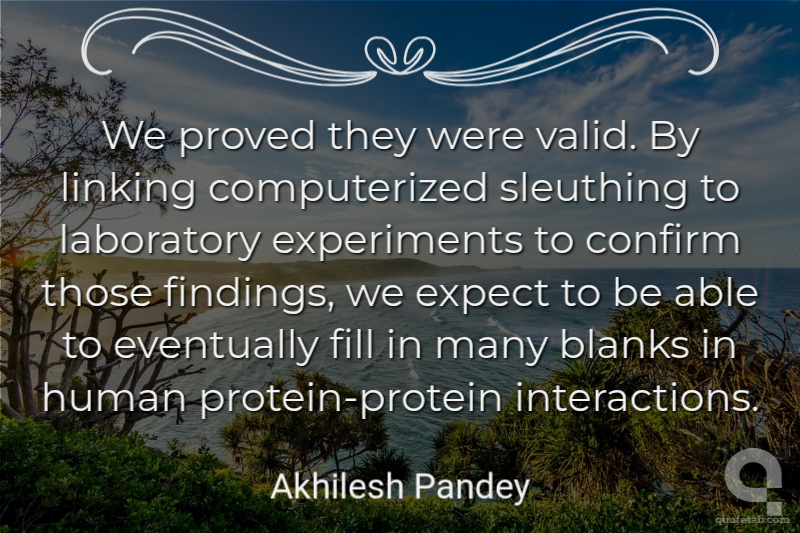 We proved they were valid. By linking computerized sleuthing to laboratory experiments to confirm those findings, we expect to be able to eventually fill in many blanks in human protein-protein interactions.

Akhilesh Pandey

quotetab.com